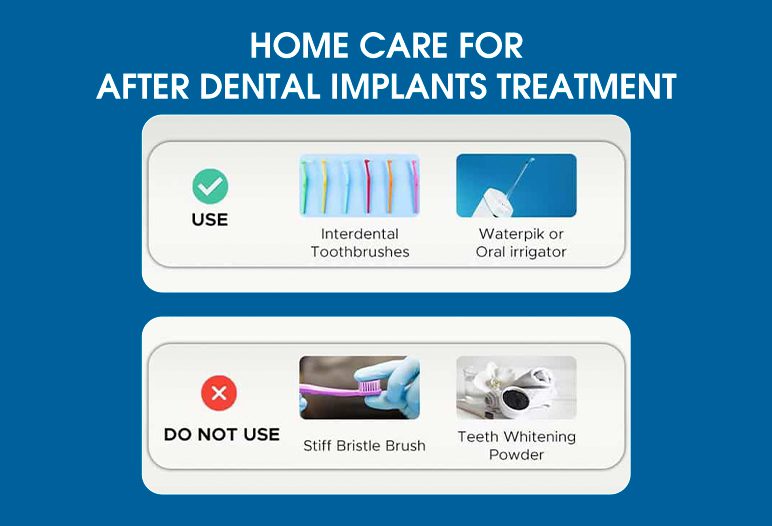 HOME CARE FOR
AFTER DENTAL IMPLANTS TREATMENT

USE

Interdental Toothbrushes

Waterpik or Oral irrigator

DO NOT USE

Stiff Bristle Brush

Teeth Whitening Powder